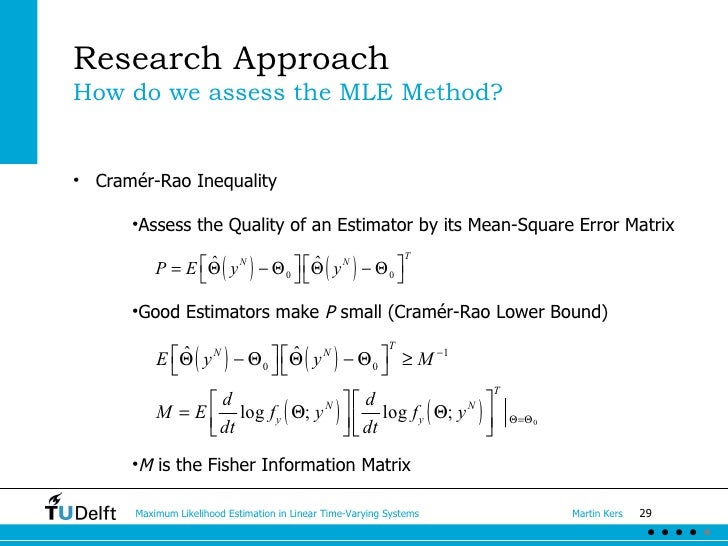 Research Approach
How do we assess the MLE Method?

• Cramér-Rao Inequality

•Assess the Quality of an Estimator by its Mean-Square Error Matrix

$P = E\left[\hat{\Theta}\left(y^N\right) - \Theta_0\right]\left[\hat{\Theta}\left(y^N\right) - \Theta_0\right]^T$

•Good Estimators make $P$ small (Cramér-Rao Lower Bound)

$E\left[\hat{\Theta}\left(y^N\right) - \Theta_0\right]\left[\hat{\Theta}\left(y^N\right) - \Theta_0\right]^T \geq M^{-1}$

$M = E\left[\frac{d}{dt}\log f_y\left(\Theta; y^N\right)\right]\left[\frac{d}{dt}\log f_y\left(\Theta; y^N\right)\right]^T \Big|_{\Theta=\Theta_0}$

•$M$ is the Fisher Information Matrix

TUDelft Maximum Likelihood Estimation in Linear Time-Varying Systems Martin Kers 29